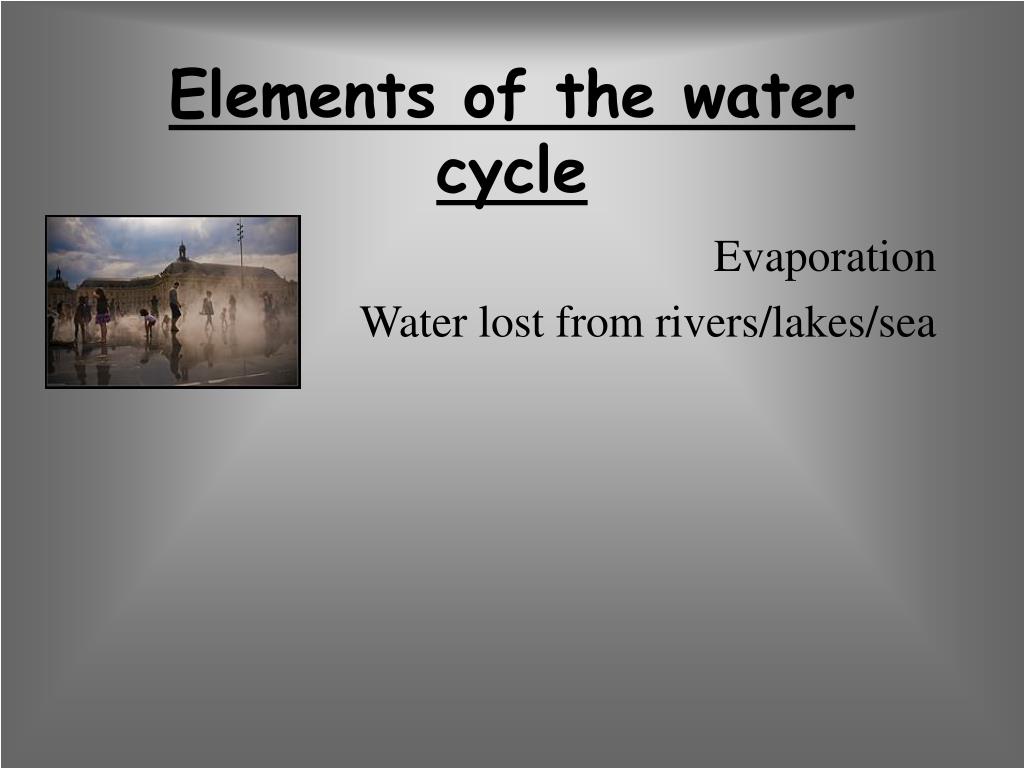 Elements of the water cycle

Evaporation

Water lost from rivers/lakes/sea